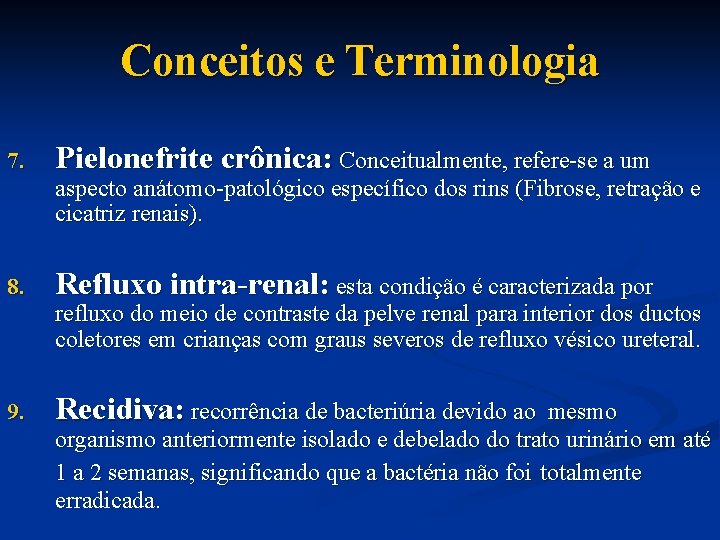 Conceitos e Terminologia

7. Pielonefrite crônica: Conceitualmente, refere-se a um aspecto anátomo-patológico específico dos rins (Fibrose, retração e cicatriz renais).

8. Refluxo intra-renal: esta condição é caracterizada por refluxo do meio de contraste da pelve renal para interior dos ductos coletores em crianças com graus severos de refluxo vésico ureteral.

9. Recidiva: recorrência de bacteriúria devido ao mesmo organismo anteriormente isolado e debelado do trato urinário em até 1 a 2 semanas, significando que a bactéria não foi totalmente erradicada.